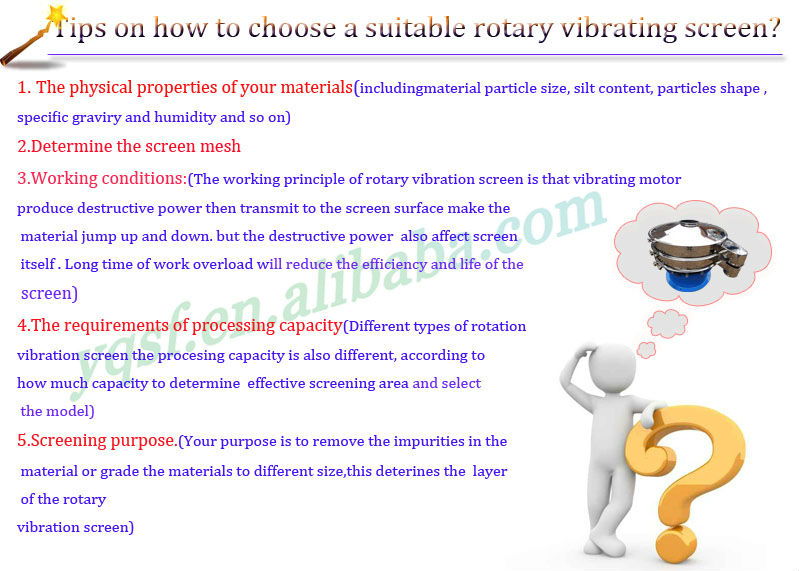 Tips on how to choose a suitable rotary vibrating screen?

1. The physical properties of your materials(includingmaterial particle size, silt content, particles shape , specific graviry and humidity and so on)

2.Determine the screen mesh

3.Working conditions:(The working principle of rotary vibration screen is that vibrating motor produce destructive power then transmit to the screen surface make the material jump up and down. but the destructive power also affect screen itself . Long time of work overload will reduce the efficiency and life of the screen)

4.The requirements of processing capacity(Different types of rotation vibration screen the procesing capacity is also different, according to how much capacity to determine effective screening area and select the model)

5.Screening purpose.(Your purpose is to remove the impurities in the material or grade the materials to different size,this deterines the layer of the rotary vibration screen)

yqsf.en.alibaba.com